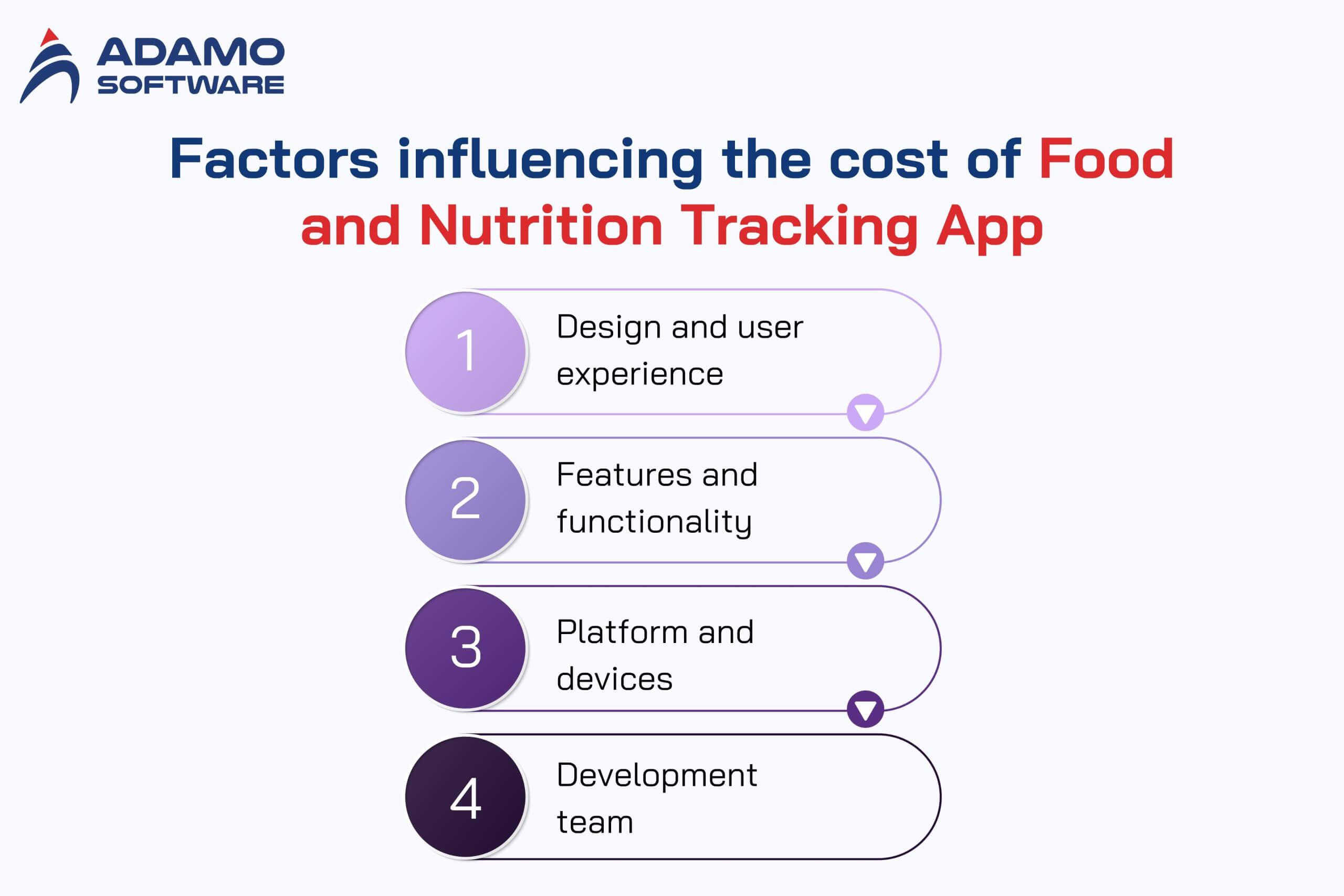 ADAMO SOFTWARE

Factors influencing the cost of Food and Nutrition Tracking App

1 Design and user experience

2 Features and functionality

3 Platform and devices

4 Development team